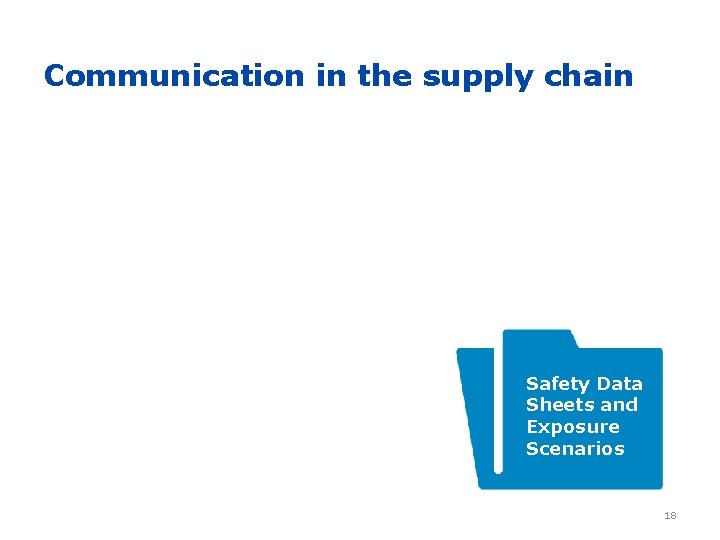 Communication in the supply chain

Safety Data Sheets and Exposure Scenarios

18